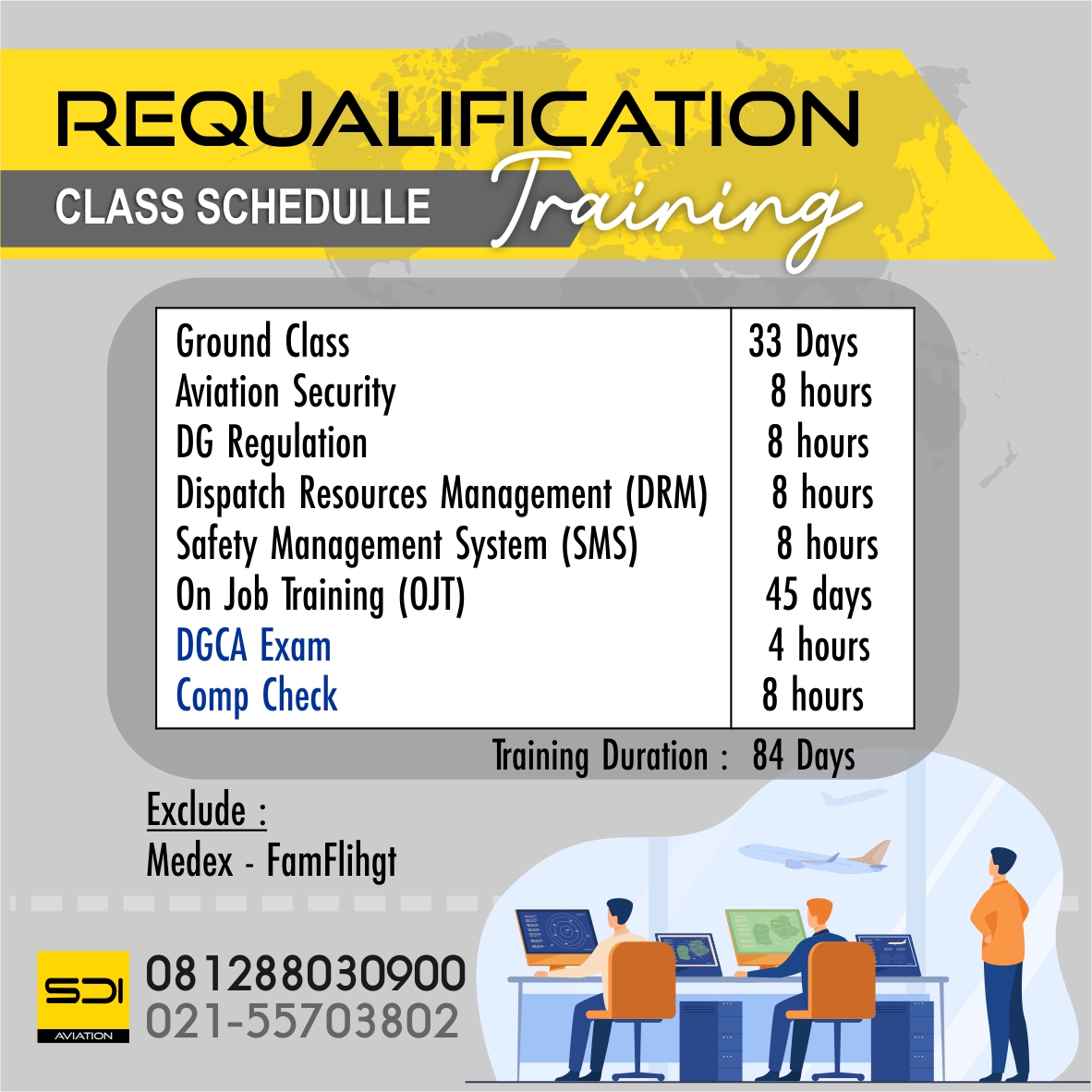 REQUALIFICATION
CLASS SCHEDULLE Training

| | |
|---|---|
| Ground Class | 33 Days |
| Aviation Security | 8 hours |
| DG Regulation | 8 hours |
| Dispatch Resources Management (DRM) | 8 hours |
| Safety Management System (SMS) | 8 hours |
| On Job Training (OJT) | 45 days |
| DGCA Exam | 4 hours |
| Comp Check | 8 hours |

Training Duration : 84 Days

Exclude :
Medex - FamFlihgt

SDI AVIATION
081288030900
021-55703802